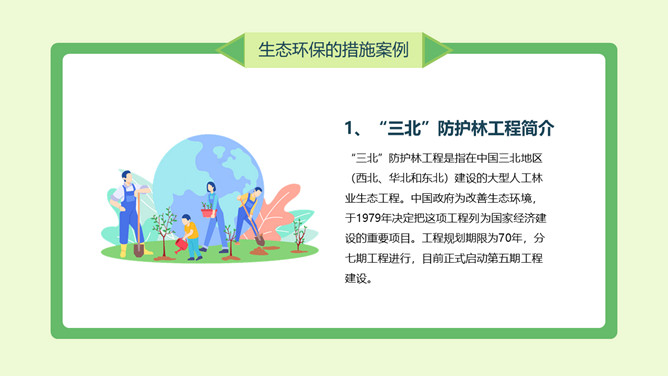 生态环保的措施案例

1、“三北”防护林工程简介

“三北”防护林工程是指在中国三北地区（西北、华北和东北）建设的大型人工林业生态工程。中国政府为改善生态环境，于1979年决定把这项工程列为国家经济建设的重要项目。工程规划期限为70年，分七期工程进行，目前正式启动第五期工程建设。